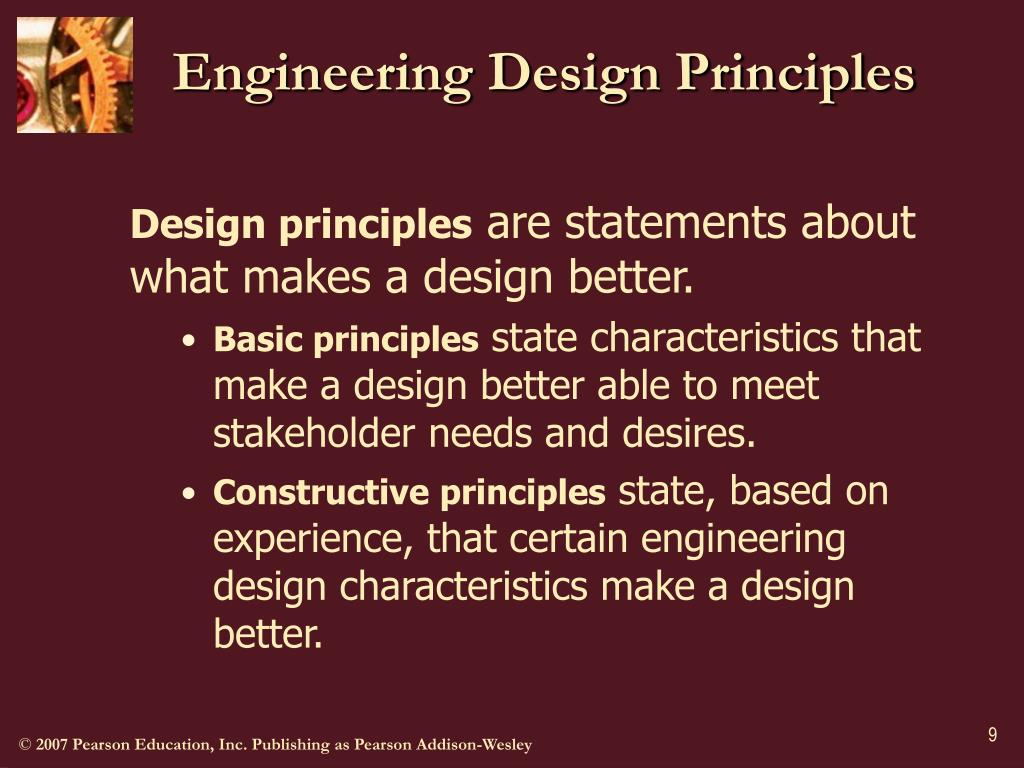 Engineering Design Principles

Design principles are statements about what makes a design better.

• Basic principles state characteristics that make a design better able to meet stakeholder needs and desires.
• Constructive principles state, based on experience, that certain engineering design characteristics make a design better.

© 2007 Pearson Education, Inc. Publishing as Pearson Addison-Wesley

9